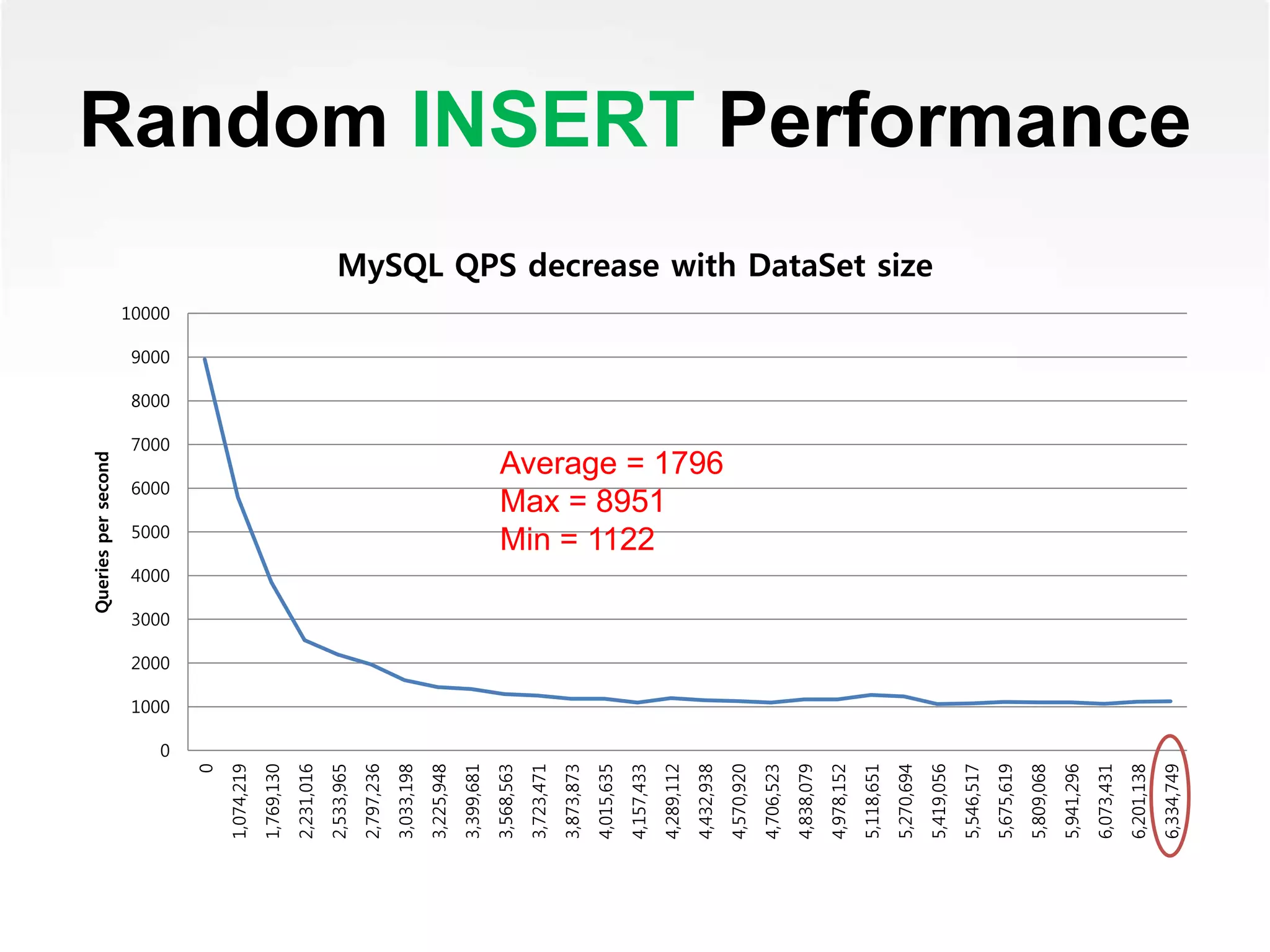 Random INSERT Performance

MySQL QPS decrease with DataSet size

Queries per second

10000
9000
8000
7000
6000
5000
4000
3000
2000
1000
0

Average = 1796
Max = 8951
Min = 1122

0
1,074,219
1,769,130
2,231,016
2,533,965
2,797,236
3,033,198
3,225,948
3,399,681
3,568,563
3,723,471
3,873,873
4,015,635
4,157,433
4,289,112
4,432,938
4,570,920
4,706,523
4,838,079
4,978,152
5,118,651
5,270,694
5,419,056
5,546,517
5,675,619
5,809,068
5,941,296
6,073,431
6,201,138
6,334,749